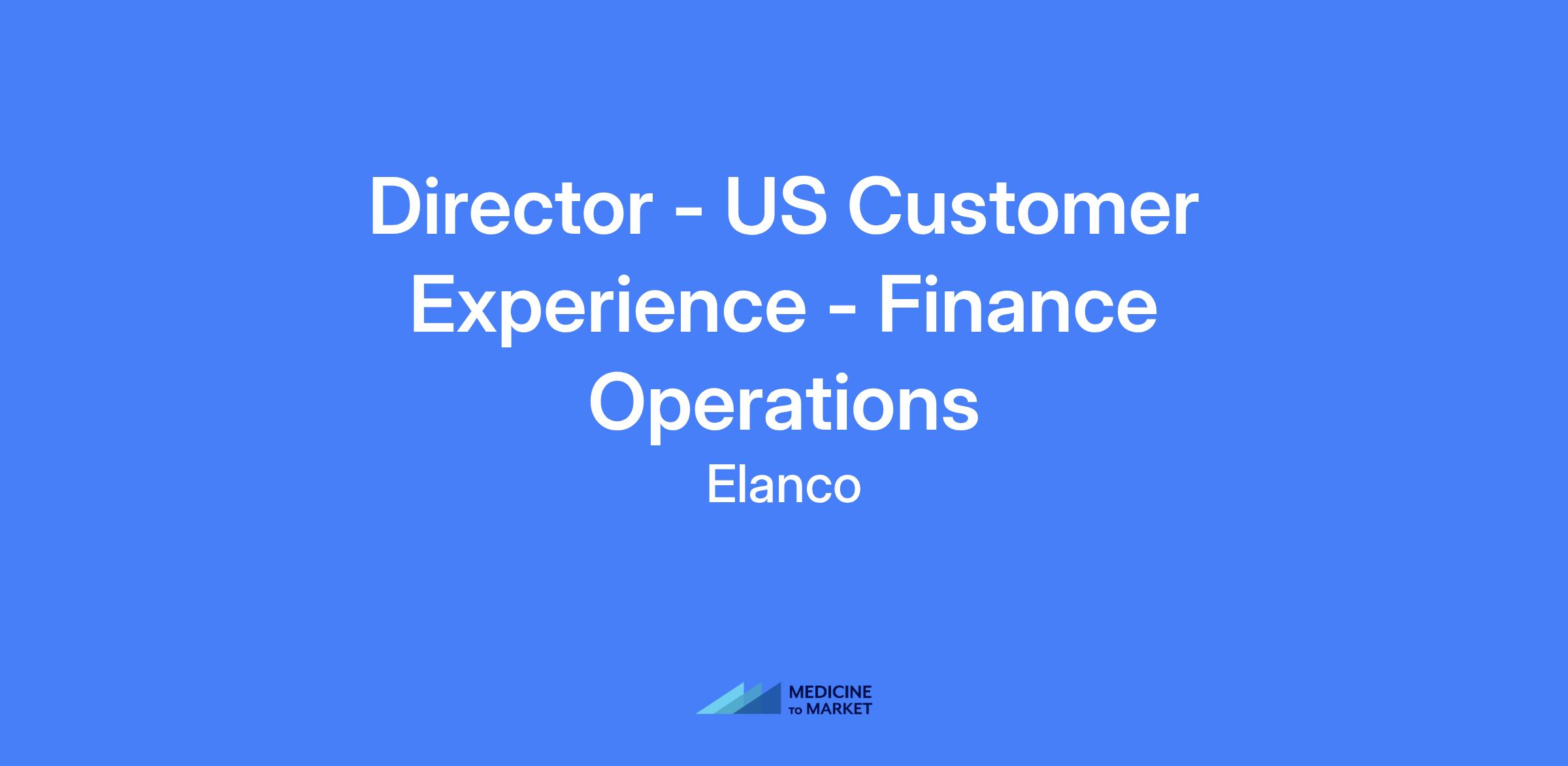 Director - US Customer Experience - Finance Operations

Elanco

MEDICINE TO MARKET